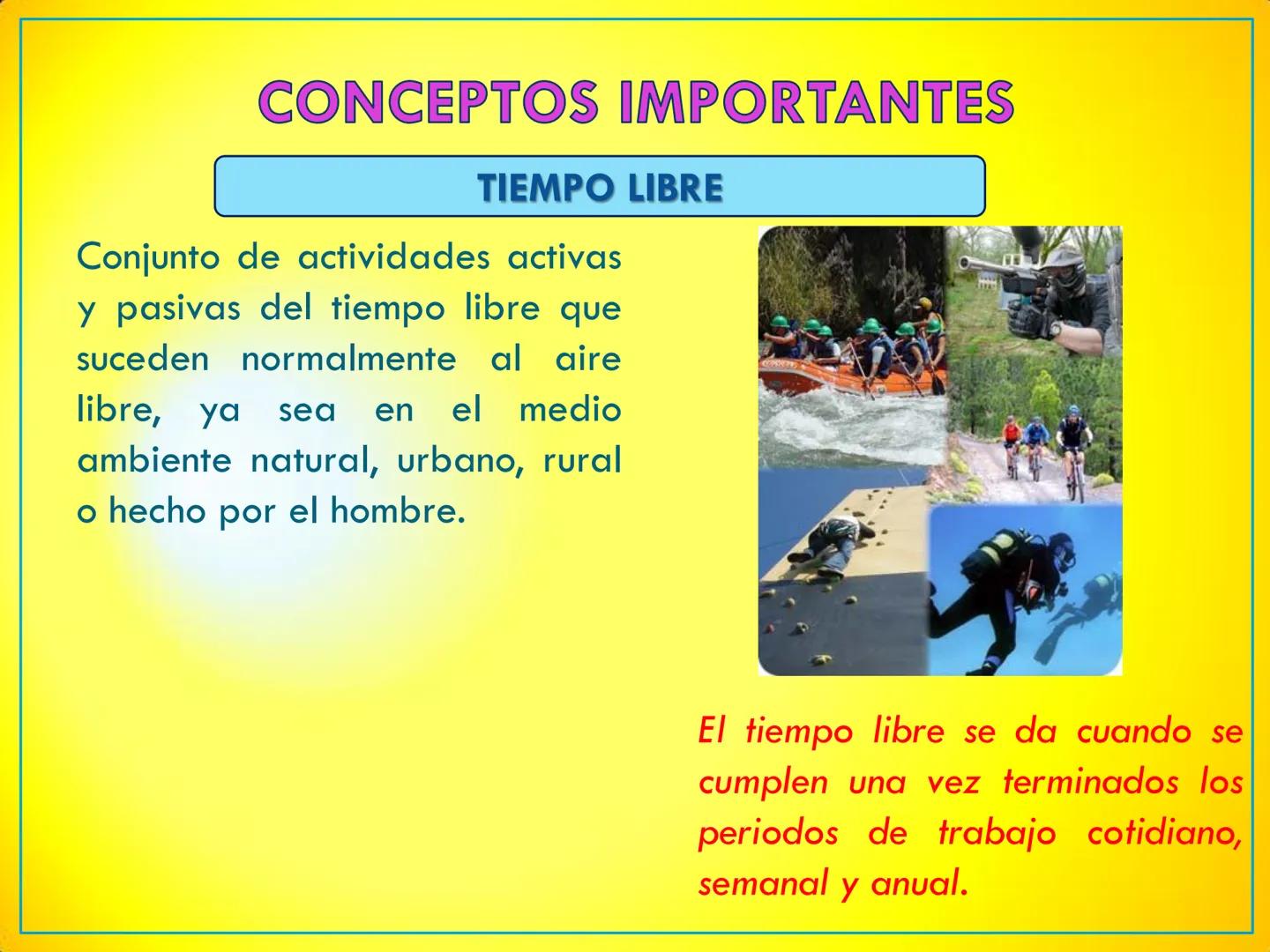 CONCEPTOS IMPORTANTES

TIEMPO LIBRE

Conjunto de actividades activas y pasivas del tiempo libre que suceden normalmente al aire libre, ya sea en el medio ambiente natural, urbano, rural o hecho por el hombre.

El tiempo libre se da cuando se cumplen una vez terminados los periodos de trabajo cotidiano, semanal y anual.